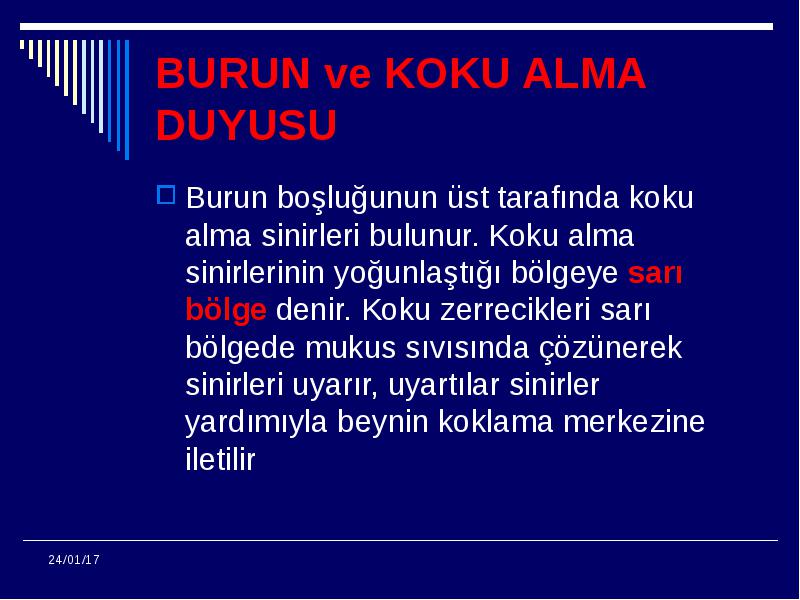 BURUN ve KOKU ALMA DUYUSU

Burun boşluğunun üst tarafında koku alma sinirleri bulunur. Koku alma sinirlerinin yoğunlaştığı bölgeye sarı bölge denir. Koku zerrecikleri sarı bölgede mukus sıvısında çözünerek sinirleri uyarır, uyartılar sinirler yardımıyla beynin koklama merkezine iletilir

24/01/17